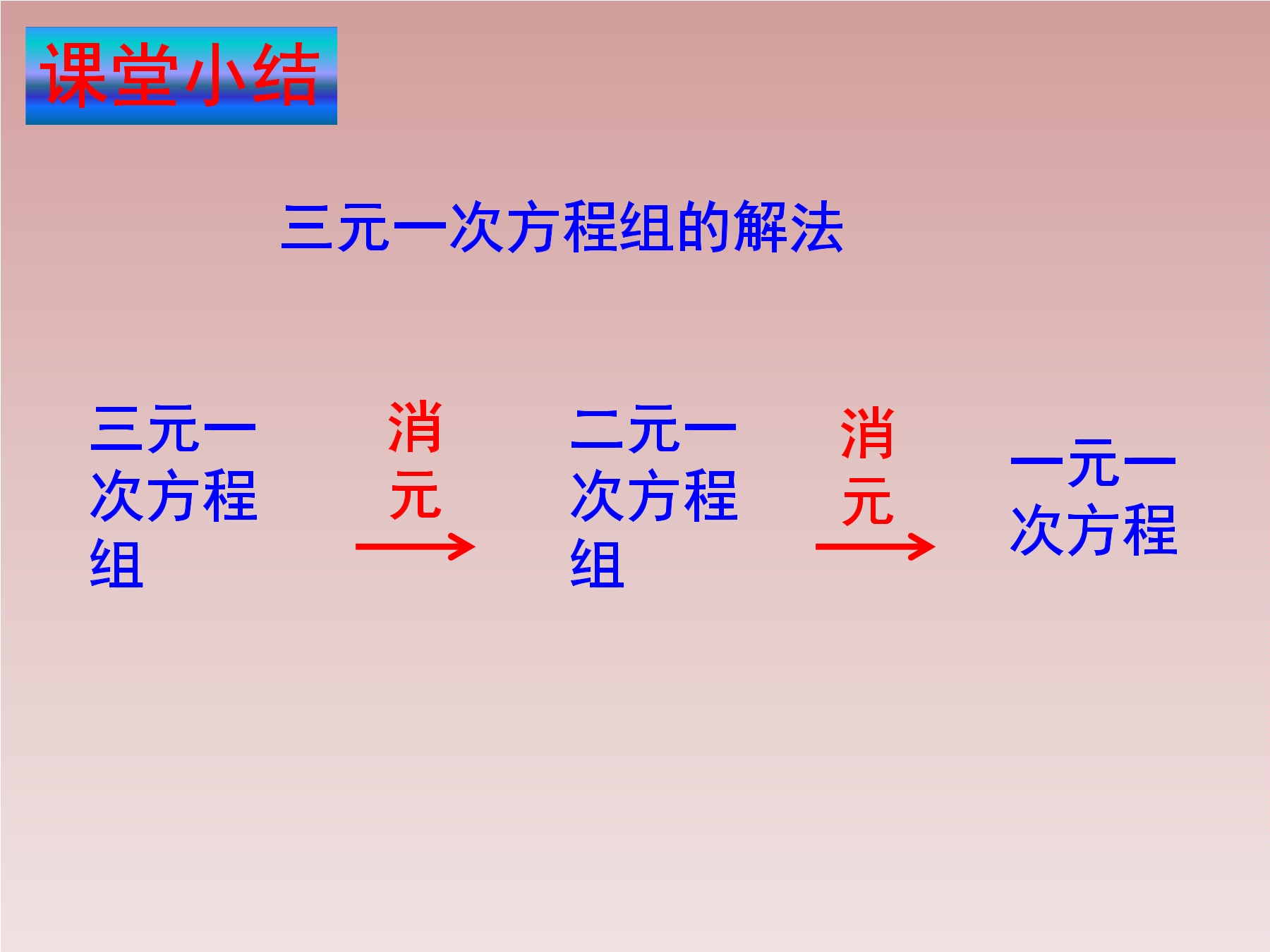 课堂小结

三元一次方程组的解法

三元一次方程组

消元

二元一次方程组

消元

一元一次方程